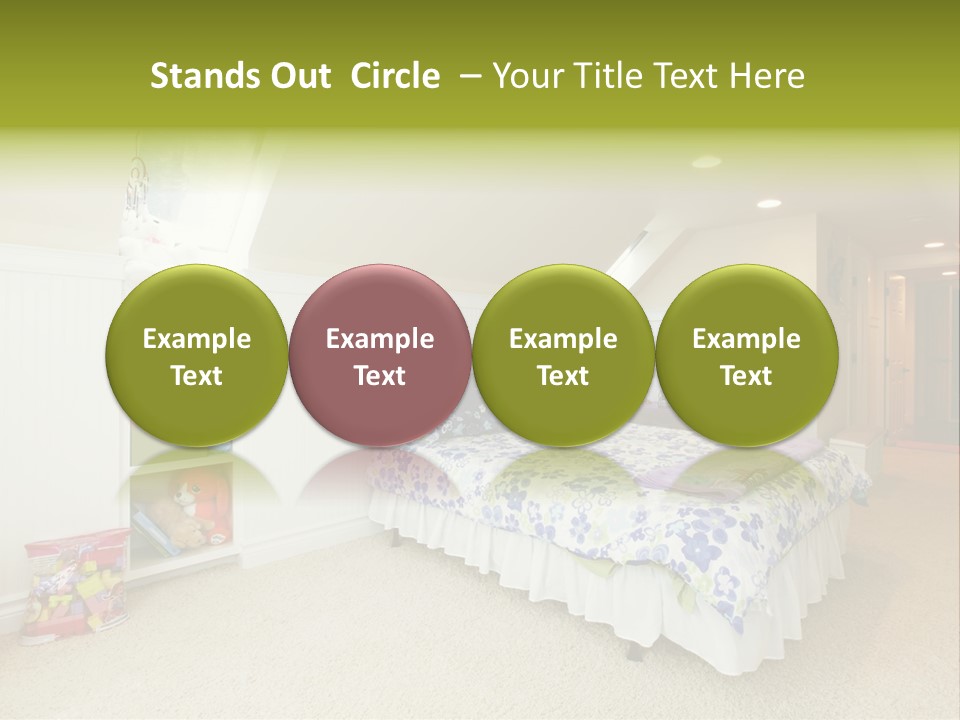 Stands Out Circle – Your Title Text Here

Example Text

Example Text

Example Text

Example Text